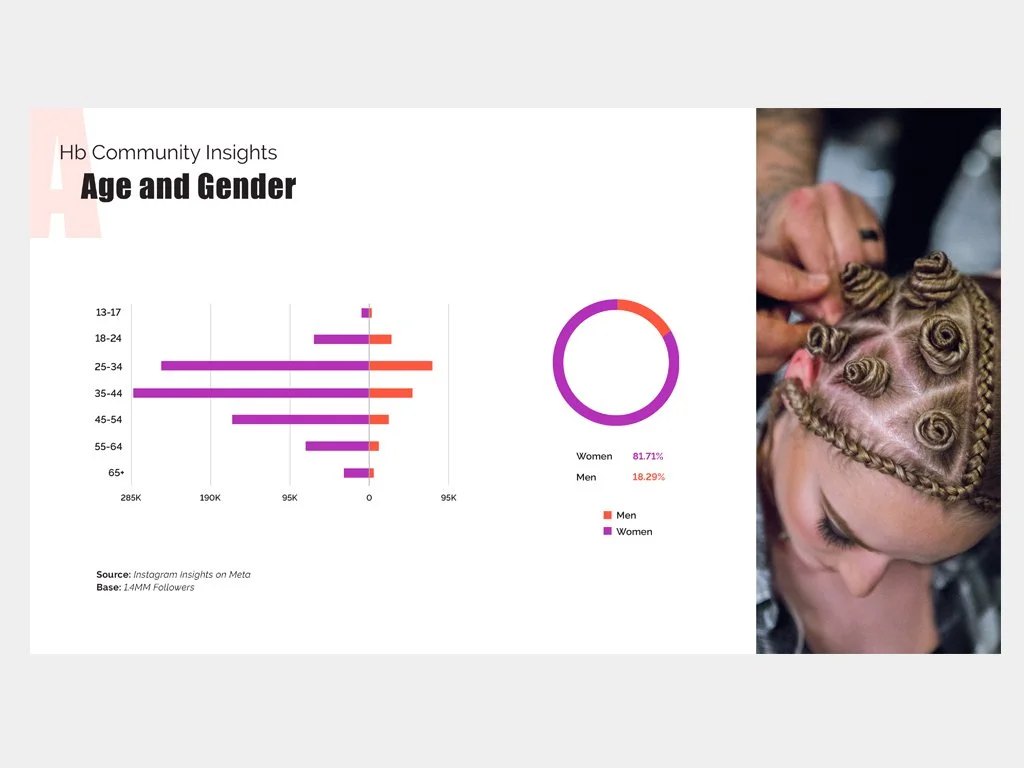 A

Hb Community Insights

Age and Gender

13-17
18-24
25-34
35-44
45-54
55-64
65+

285K 190K 95K 0 95K

Women 81.71%
Men 18.29%

Men
Women

Source: Instagram insights on Meta
Base: 1.4MM Followers